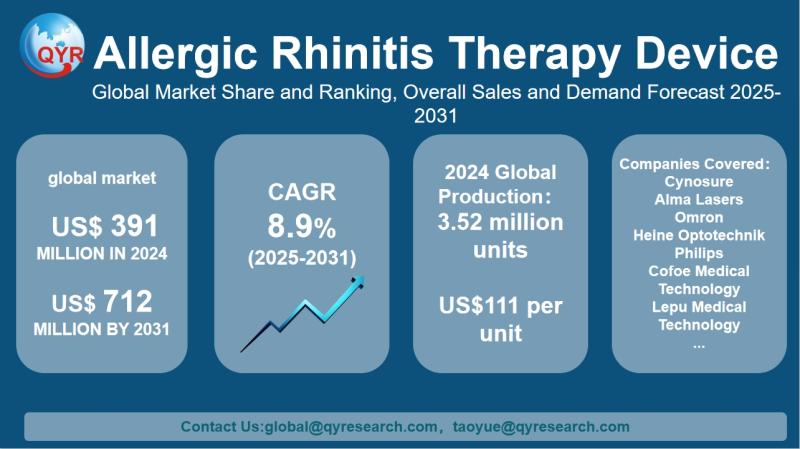 QYR

Allergic Rhinitis Therapy Device

Global Market Share and Ranking, Overall Sales and Demand Forecast 2025-2031

global market

US$ 391 MILLION IN 2024

US$ 712 MILLION BY 2031

CAGR 8.9% (2025-2031)

2024 Global Production: 3.52 million units

US$111 per unit

Companies Covered:
Cynosure
Alma Lasers
Omron
Heine Optotechnik
Philips
Cofoe Medical Technology
Lepu Medical Technology
...

Contact Us:global@qyresearch.com, taoyue@qyresearch.com